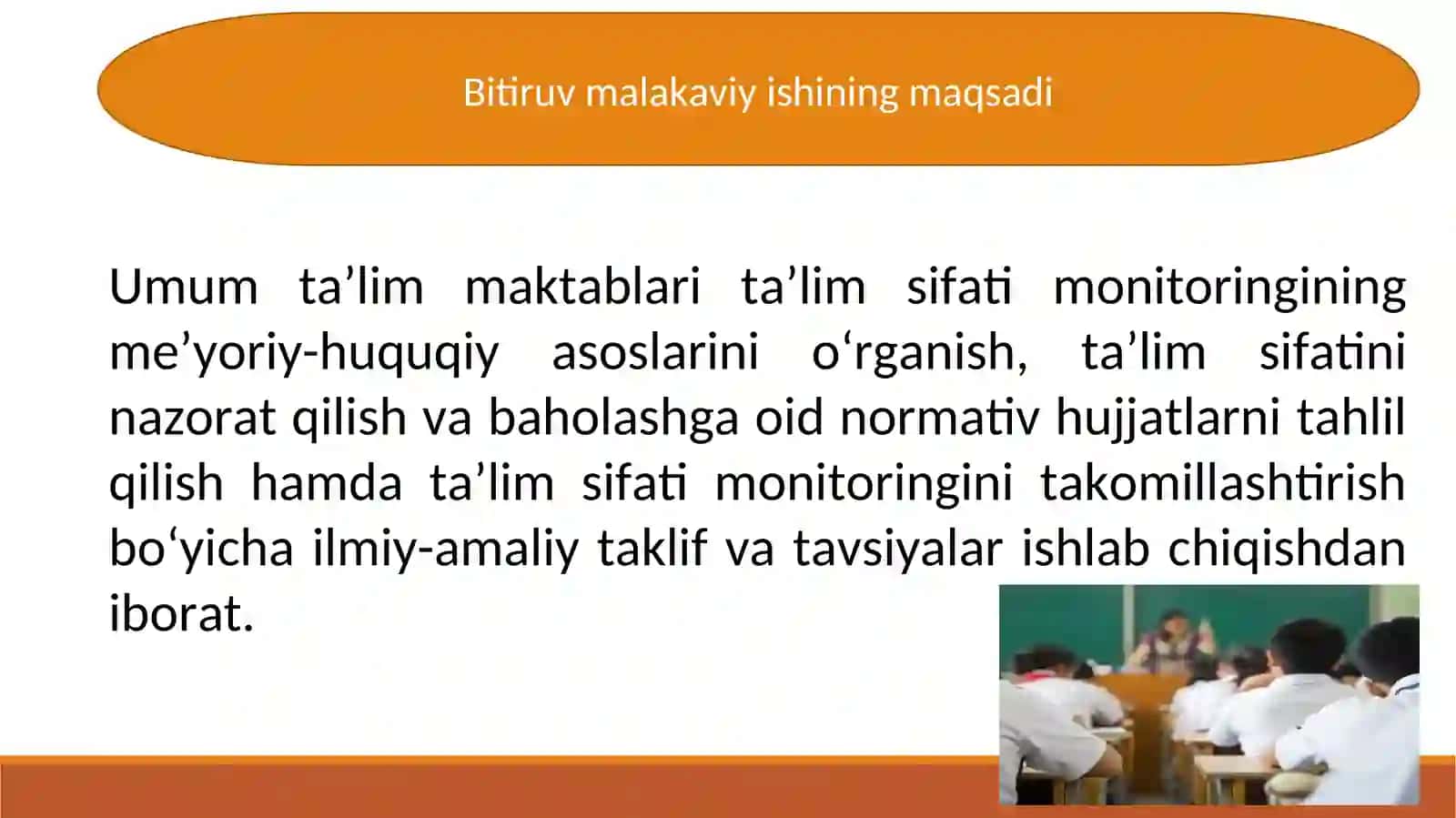 Bitiruv malakaviy ishining maqsadi

Umum ta’lim maktablari ta’lim sifati monitoringining me’yoriy-huquqiy asoslarini o‘rganish, ta’lim sifatini nazorat qilish va baholashga oid normativ hujjatlarni tahlil qilish hamda ta’lim sifati monitoringini takomillashtirish bo‘yicha ilmiy-amaliy taklif va tavsiyalar ishlab chiqishdan iborat.